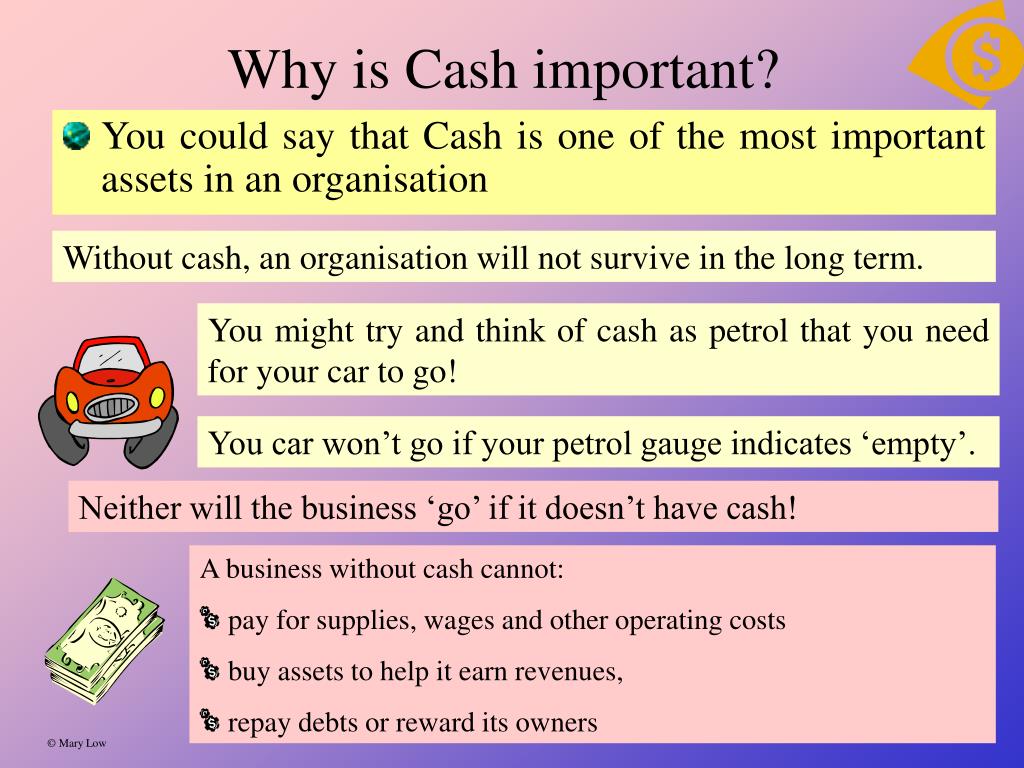 Why is Cash important?

You could say that Cash is one of the most important assets in an organisation

Without cash, an organisation will not survive in the long term.

You might try and think of cash as petrol that you need for your car to go!

You car won’t go if your petrol gauge indicates ‘empty’.

Neither will the business ‘go’ if it doesn’t have cash!

A business without cash cannot:

pay for supplies, wages and other operating costs

buy assets to help it earn revenues,

repay debts or reward its owners

© Mary Low